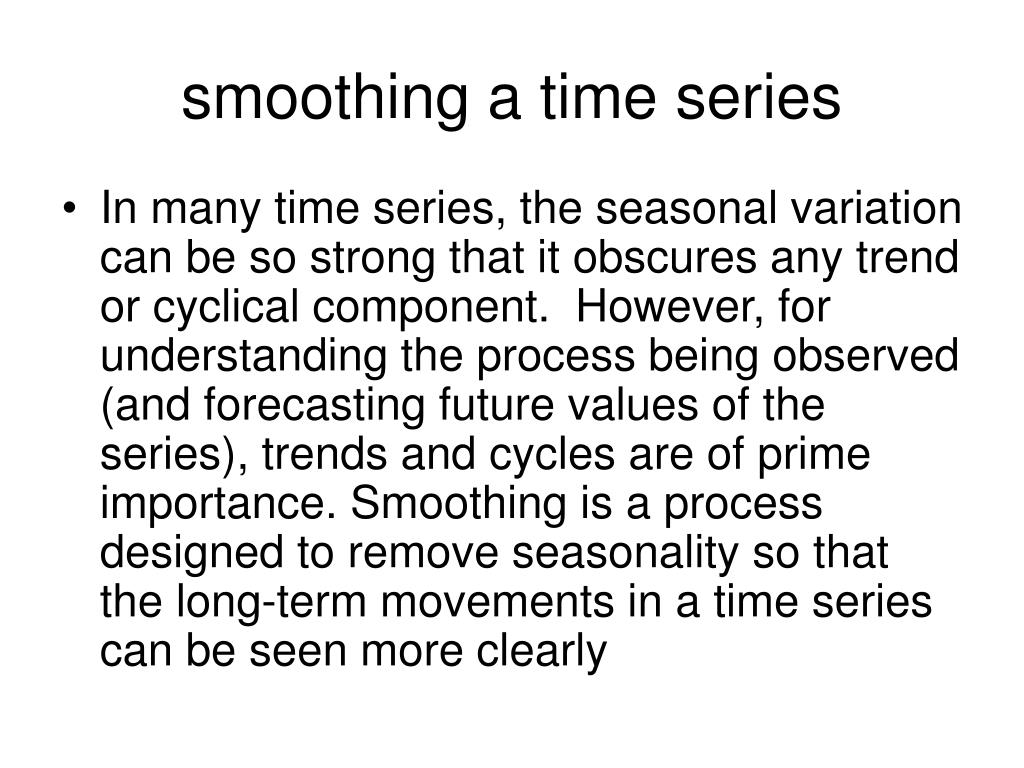 smoothing a time series

• In many time series, the seasonal variation can be so strong that it obscures any trend or cyclical component. However, for understanding the process being observed (and forecasting future values of the series), trends and cycles are of prime importance. Smoothing is a process designed to remove seasonality so that the long-term movements in a time series can be seen more clearly